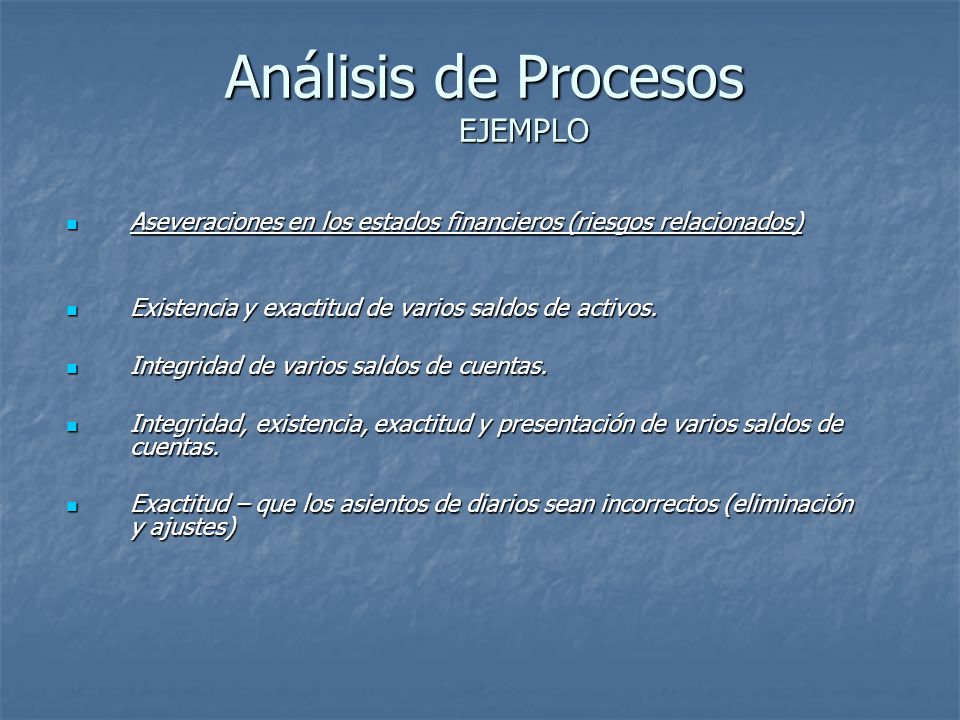 Análisis de Procesos
EJEMPLO

Aseveraciones en los estados financieros (riesgos relacionados)

Existencia y exactitud de varios saldos de activos.

Integridad de varios saldos de cuentas.

Integridad, existencia, exactitud y presentación de varios saldos de cuentas.

Exactitud – que los asientos de diarios sean incorrectos (eliminación y ajustes)